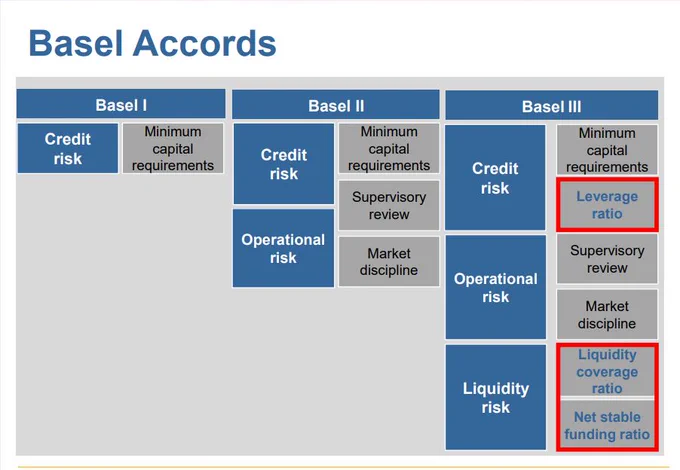 Basel Accords

Basel I

Credit risk

Minimum capital requirements

Basel II

Credit risk

Operational risk

Minimum capital requirements

Supervisory review

Market discipline

Basel III

Credit risk

Operational risk

Liquidity risk

Minimum capital requirements

Leverage ratio

Supervisory review

Market discipline

Liquidity coverage ratio

Net stable funding ratio